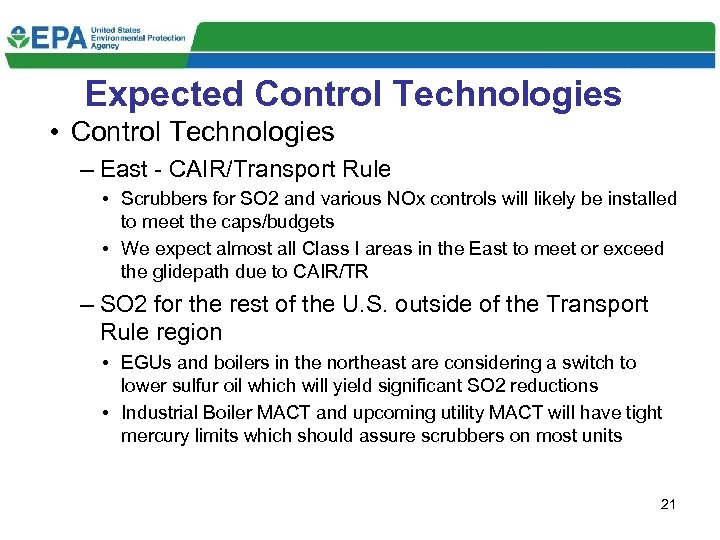 EPA United States Environmental Protection Agency

Expected Control Technologies

• Control Technologies

– East - CAIR/Transport Rule

• Scrubbers for SO2 and various NOx controls will likely be installed to meet the caps/budgets

• We expect almost all Class I areas in the East to meet or exceed the glidepath due to CAIR/TR

– SO2 for the rest of the U.S. outside of the Transport Rule region

• EGUs and boilers in the northeast are considering a switch to lower sulfur oil which will yield significant SO2 reductions

• Industrial Boiler MACT and upcoming utility MACT will have tight mercury limits which should assure scrubbers on most units

21